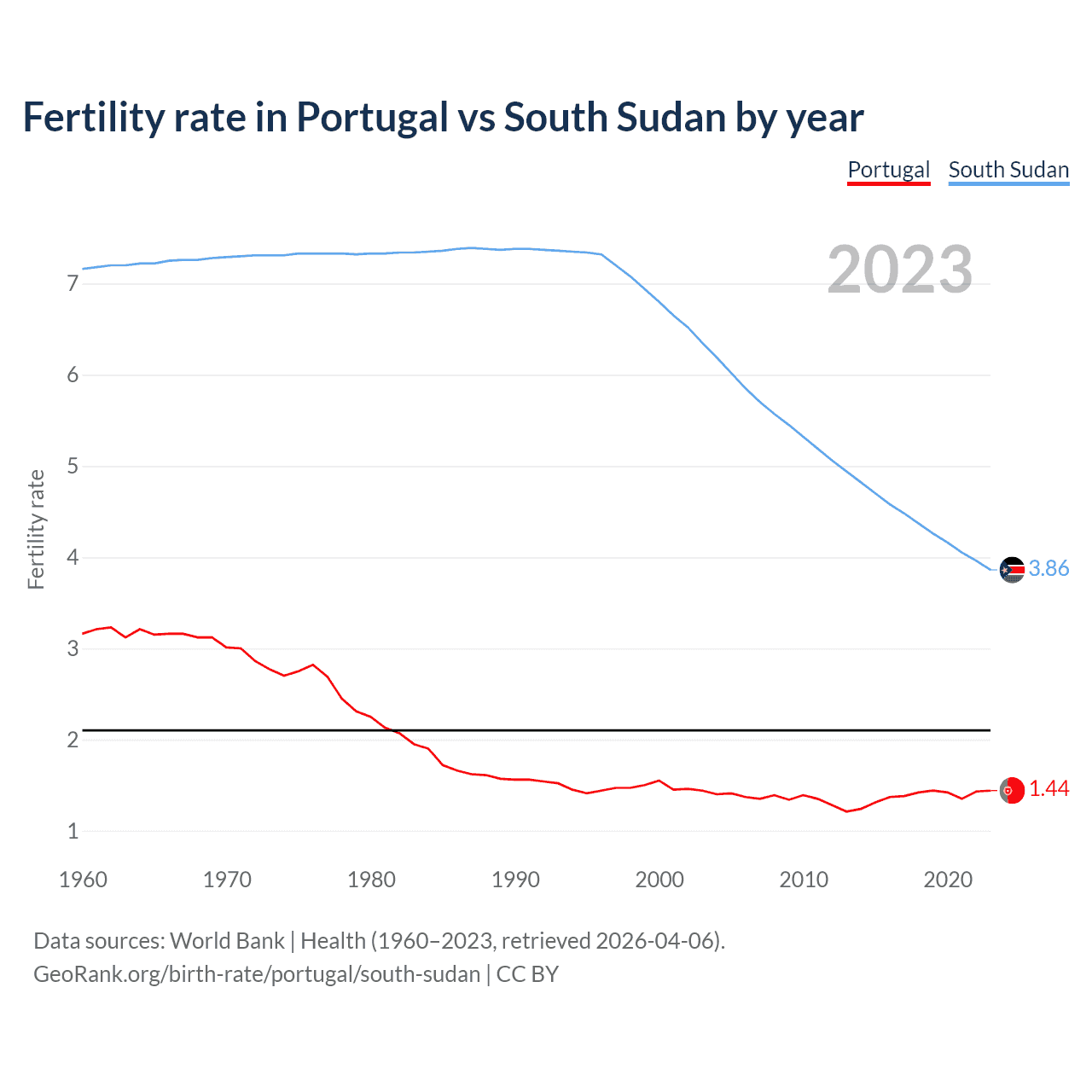 Fertility rate in Portugal vs South Sudan by year

Portugal South Sudan

2023

Fertility rate

7
6
5
4
3
2
1

3.86
1.44

1960 1970 1980 1990 2000 2010 2020

Data sources: World Bank | Health (1960–2023, retrieved 2026-04-06).
GeoRank.org/birth-rate/portugal/south-sudan | CC BY